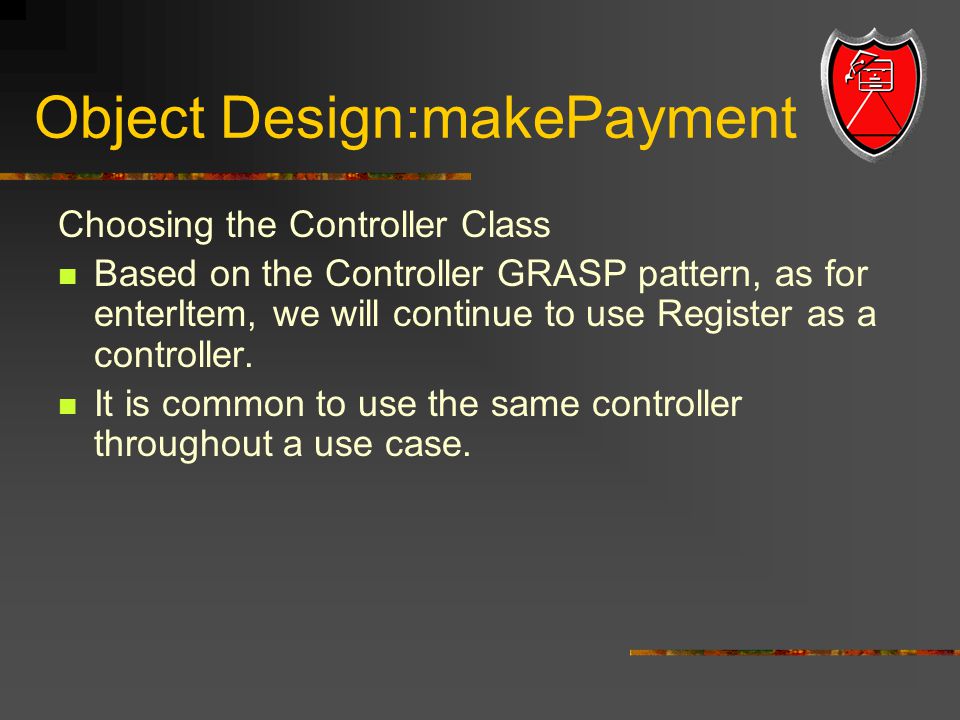 Object Design:makePayment

Choosing the Controller Class

- Based on the Controller GRASP pattern, as for enterItem, we will continue to use Register as a controller.
- It is common to use the same controller throughout a use case.